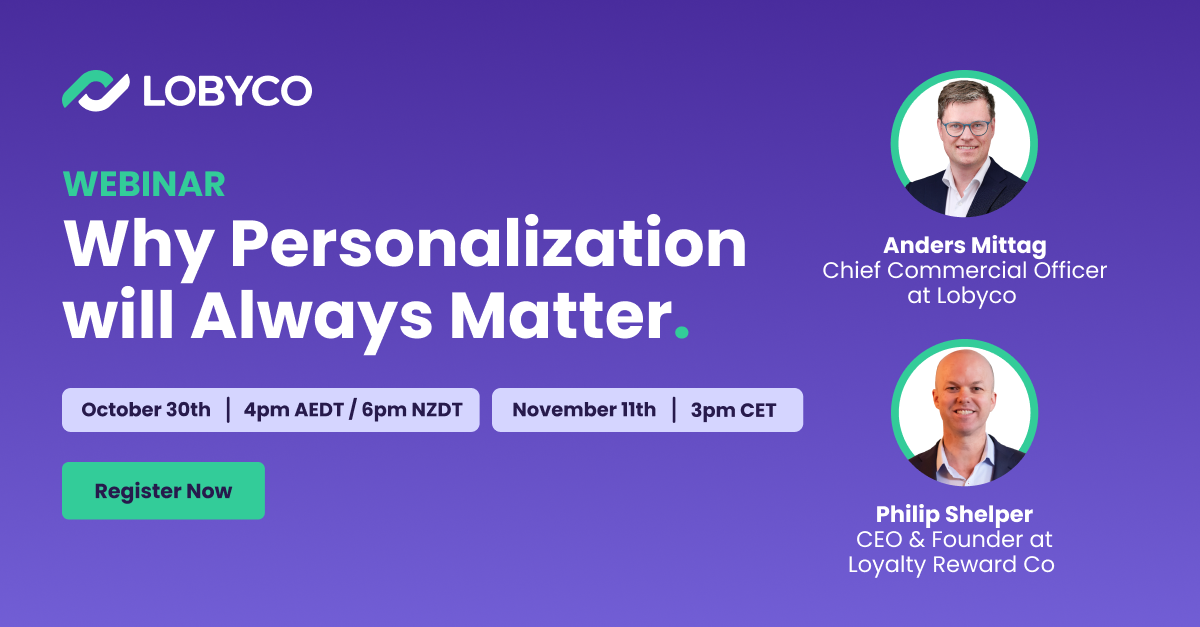 LOBYCO

WEBINAR
Why Personalization will Always Matter.

October 30th | 4pm AEDT / 6pm NZDT

November 11th | 3pm CET

Register Now

Anders Mittag
Chief Commercial Officer at Lobyco

Philip Shelper
CEO & Founder at Loyalty Reward Co